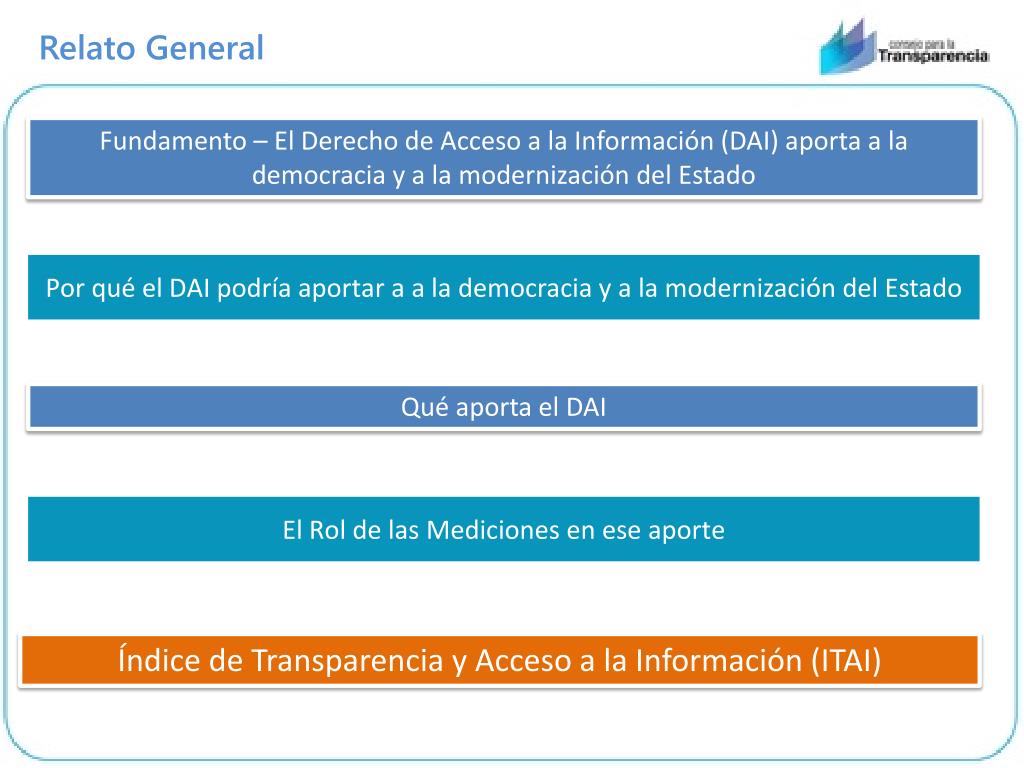 Relato General

consejo para la
Transparencia

Fundamento – El Derecho de Acceso a la Información (DAI) aporta a la democracia y a la modernización del Estado

Por qué el DAI podría aportar a a la democracia y a la modernización del Estado

Qué aporta el DAI

El Rol de las Mediciones en ese aporte

Índice de Transparencia y Acceso a la Información (ITAI)